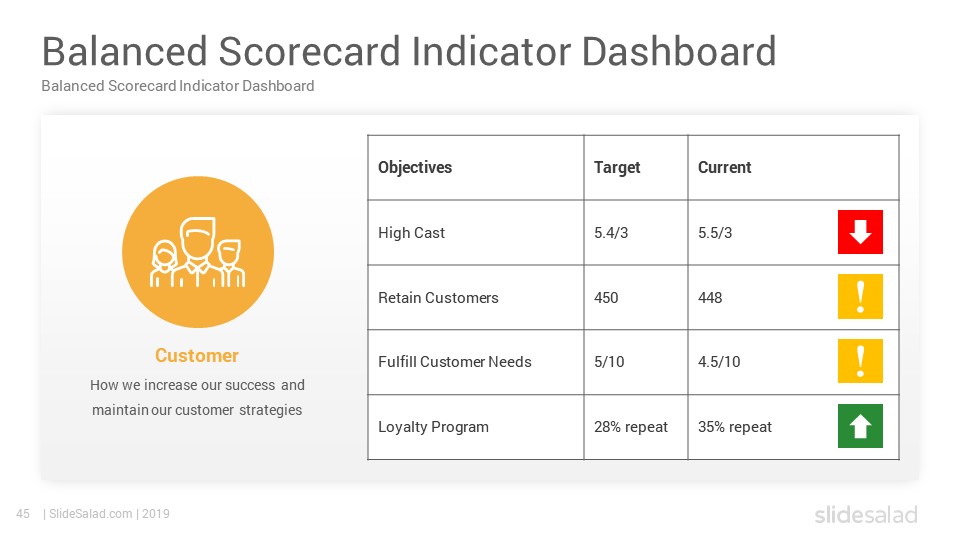 Balanced Scorecard Indicator Dashboard
Balanced Scorecard Indicator Dashboard

Customer
How we increase our success and maintain our customer strategies

| Objectives | Target | Current |
|---|---|---|
| High Cast | 5.4/3 | 5.5/3 |
| Retain Customers | 450 | 448 |
| Fulfill Customer Needs | 5/10 | 4.5/10 |
| Loyalty Program | 28% repeat | 35% repeat |

45 | SlideSalad.com | 2019

slidesalad